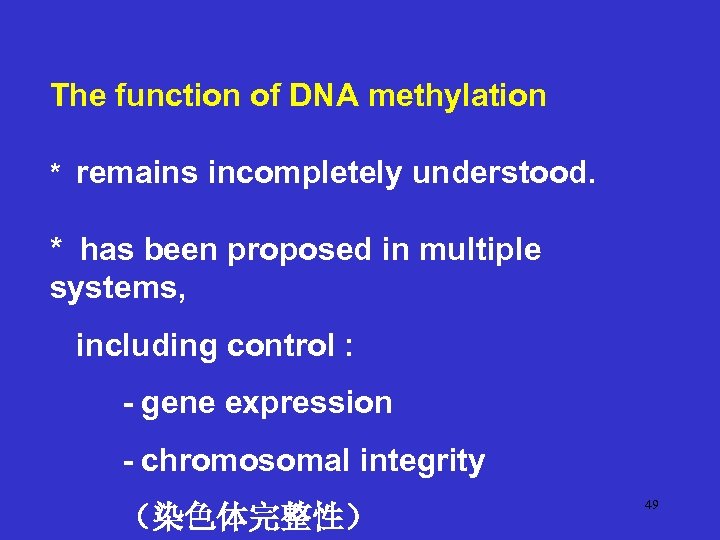 The function of DNA methylation

* remains incompletely understood.

* has been proposed in multiple systems,

including control :

- gene expression

- chromosomal integrity

（染色体完整性）

49